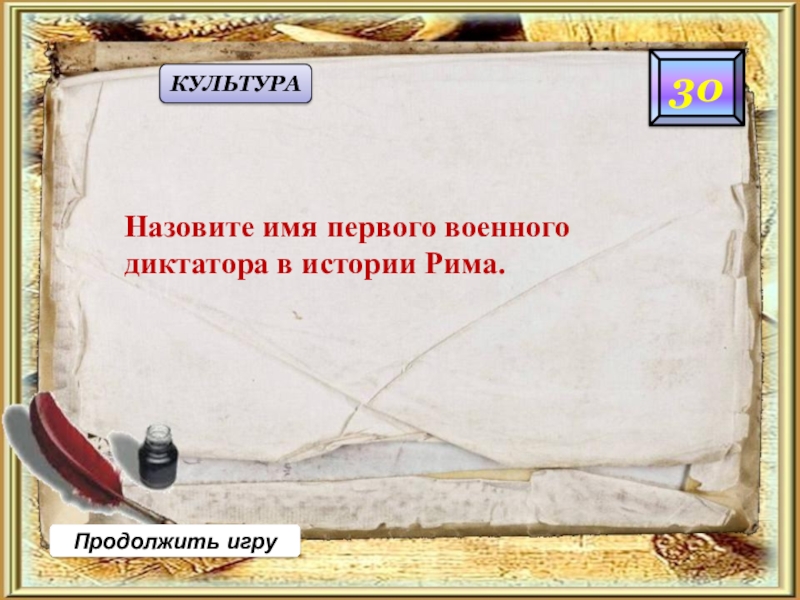 КУЛЬТУРА

30

Назовите имя первого военного диктатора в истории Рима.

Продолжить игру